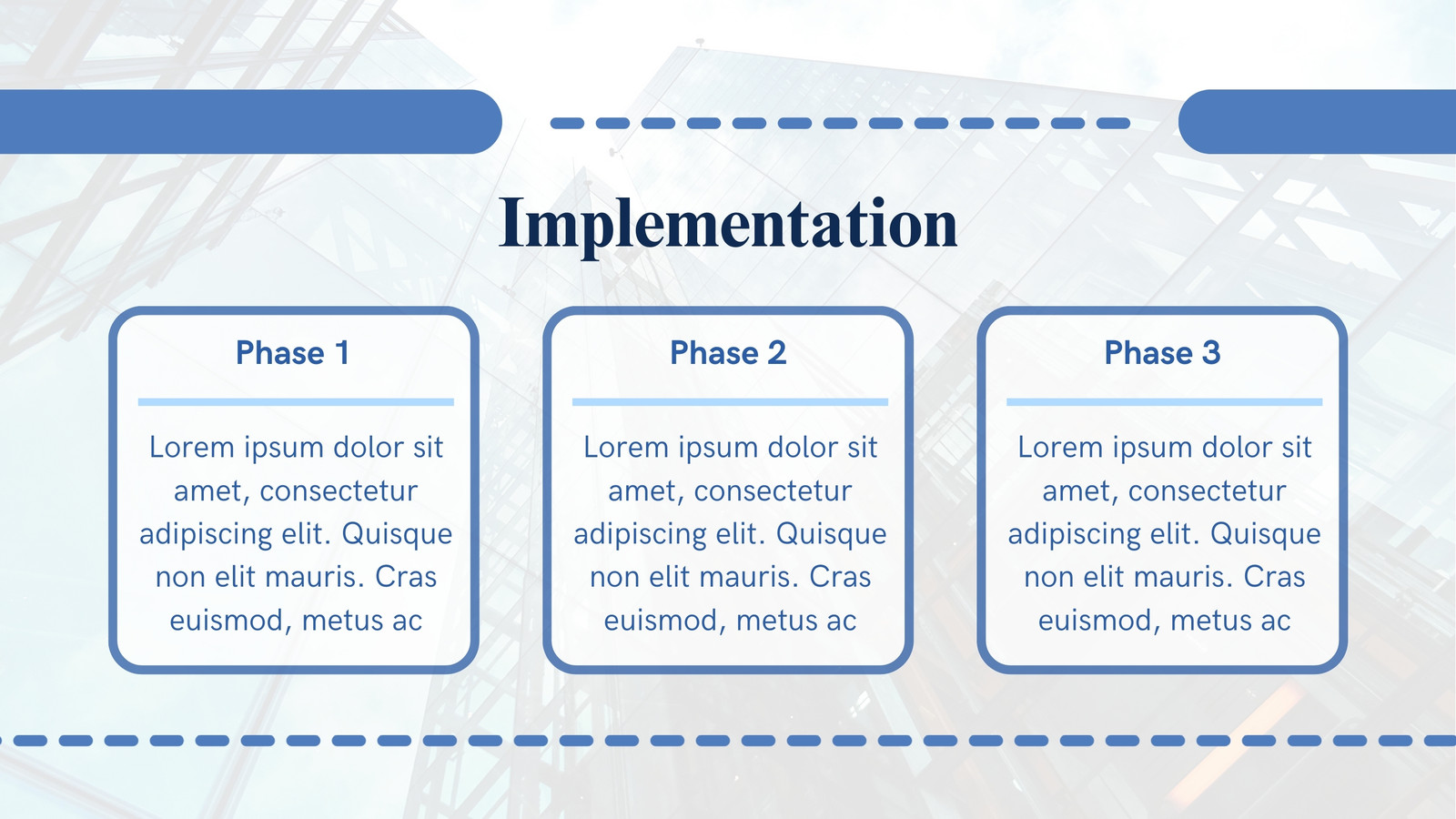 Implementation

Phase 1

Lorem ipsum dolor sit amet, consectetur adipiscing elit. Quisque non elit mauris. Cras euismod, metus ac

Phase 2

Lorem ipsum dolor sit amet, consectetur adipiscing elit. Quisque non elit mauris. Cras euismod, metus ac

Phase 3

Lorem ipsum dolor sit amet, consectetur adipiscing elit. Quisque non elit mauris. Cras euismod, metus ac